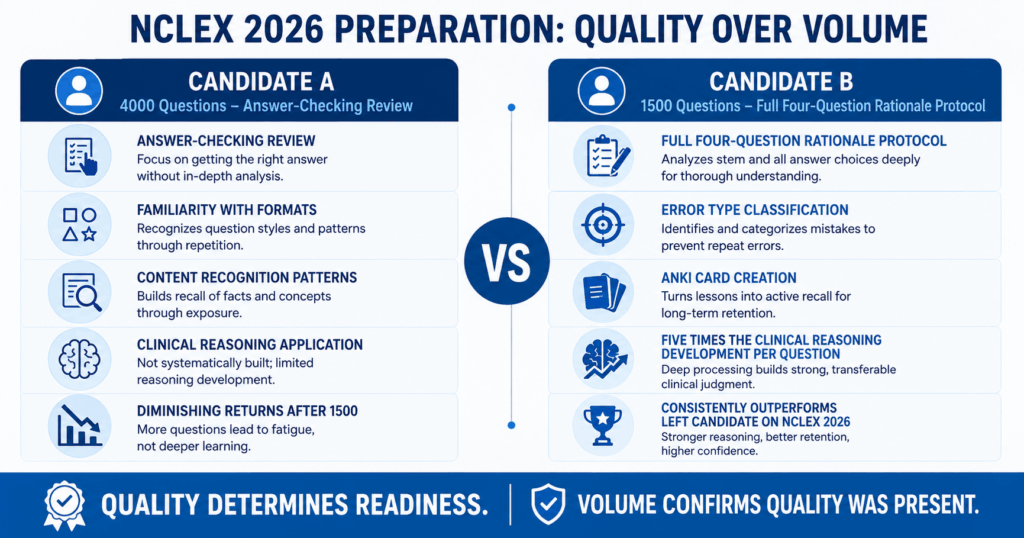 NCLEX 2026 PREPARATION: QUALITY OVER VOLUME

CANDIDATE A
4000 Questions – Answer-Checking Review

ANSWER-CHECKING REVIEW
Focus on getting the right answer without in-depth analysis.

FAMILIARITY WITH FORMATS
Recognizes question styles and patterns through repetition.

CONTENT RECOGNITION PATTERNS
Builds recall of facts and concepts through exposure.

CLINICAL REASONING APPLICATION
Not systematically built; limited reasoning development.

DIMINISHING RETURNS AFTER 1500
More questions lead to fatigue, not deeper learning.

VS

CANDIDATE B
1500 Questions – Full Four-Question Rationale Protocol

FULL FOUR-QUESTION RATIONALE PROTOCOL
Analyzes stem and all answer choices deeply for thorough understanding.

ERROR TYPE CLASSIFICATION
Identifies and categorizes mistakes to prevent repeat errors.

ANKI CARD CREATION
Turns lessons into active recall for long-term retention.

FIVE TIMES THE CLINICAL REASONING DEVELOPMENT PER QUESTION
Deep processing builds strong, transferable clinical judgment.

CONSISTENTLY OUTPERFORMS LEFT CANDIDATE ON NCLEX 2026
Stronger reasoning, better retention, higher confidence.

QUALITY DETERMINES READINESS.

VOLUME CONFIRMS QUALITY WAS PRESENT.